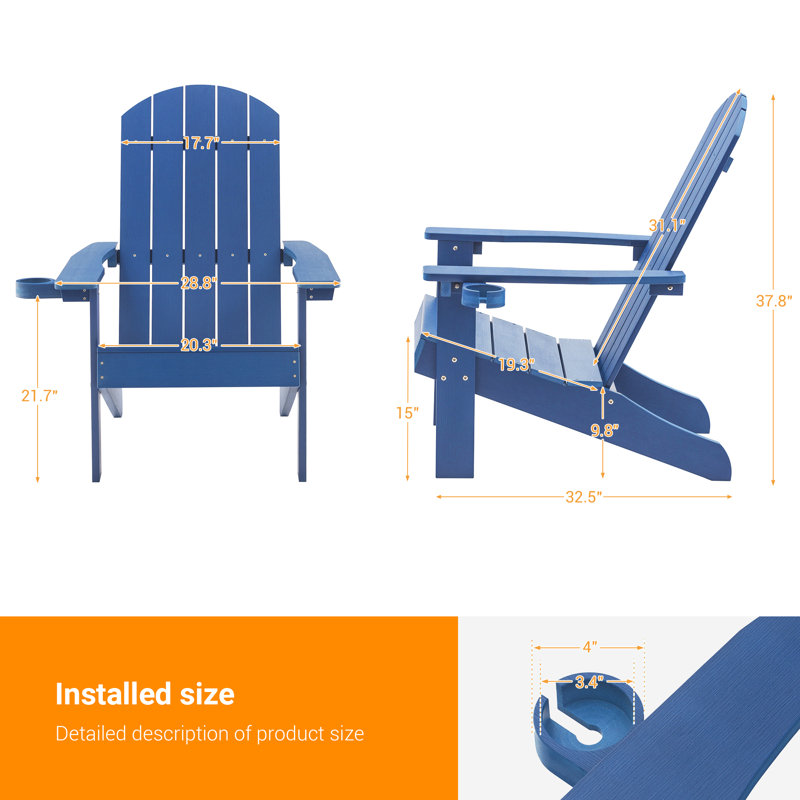 17.7"

28.8"

20.3"

21.7"

31.1"

37.8"

19.3"

15"

9.8"

32.5"

Installed size

Detailed description of product size

4"

3.4"